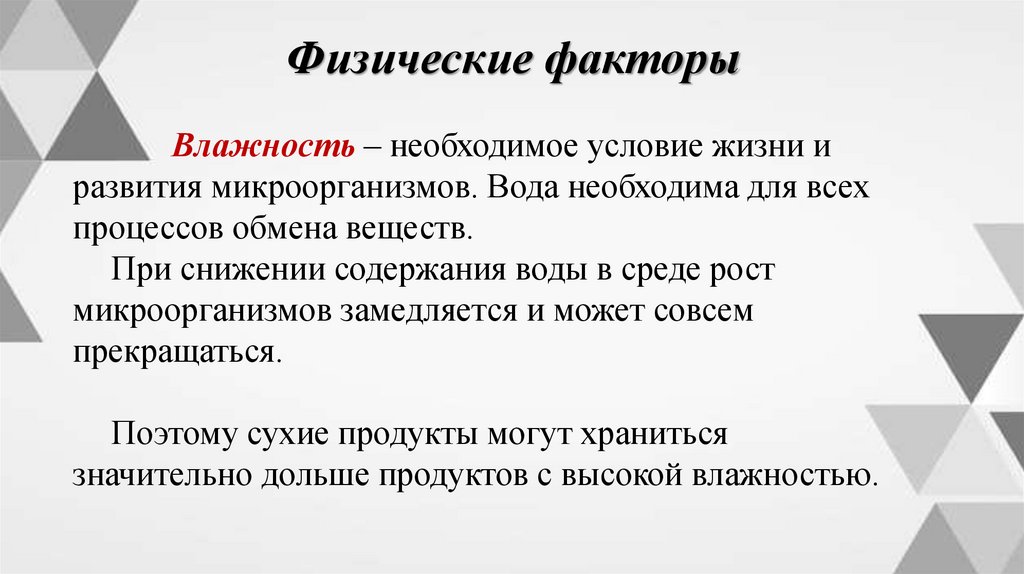 Физические факторы

Влажность – необходимое условие жизни и развития микроорганизмов. Вода необходима для всех процессов обмена веществ.

При снижении содержания воды в среде рост микроорганизмов замедляется и может совсем прекращаться.

Поэтому сухие продукты могут храниться значительно дольше продуктов с высокой влажностью.